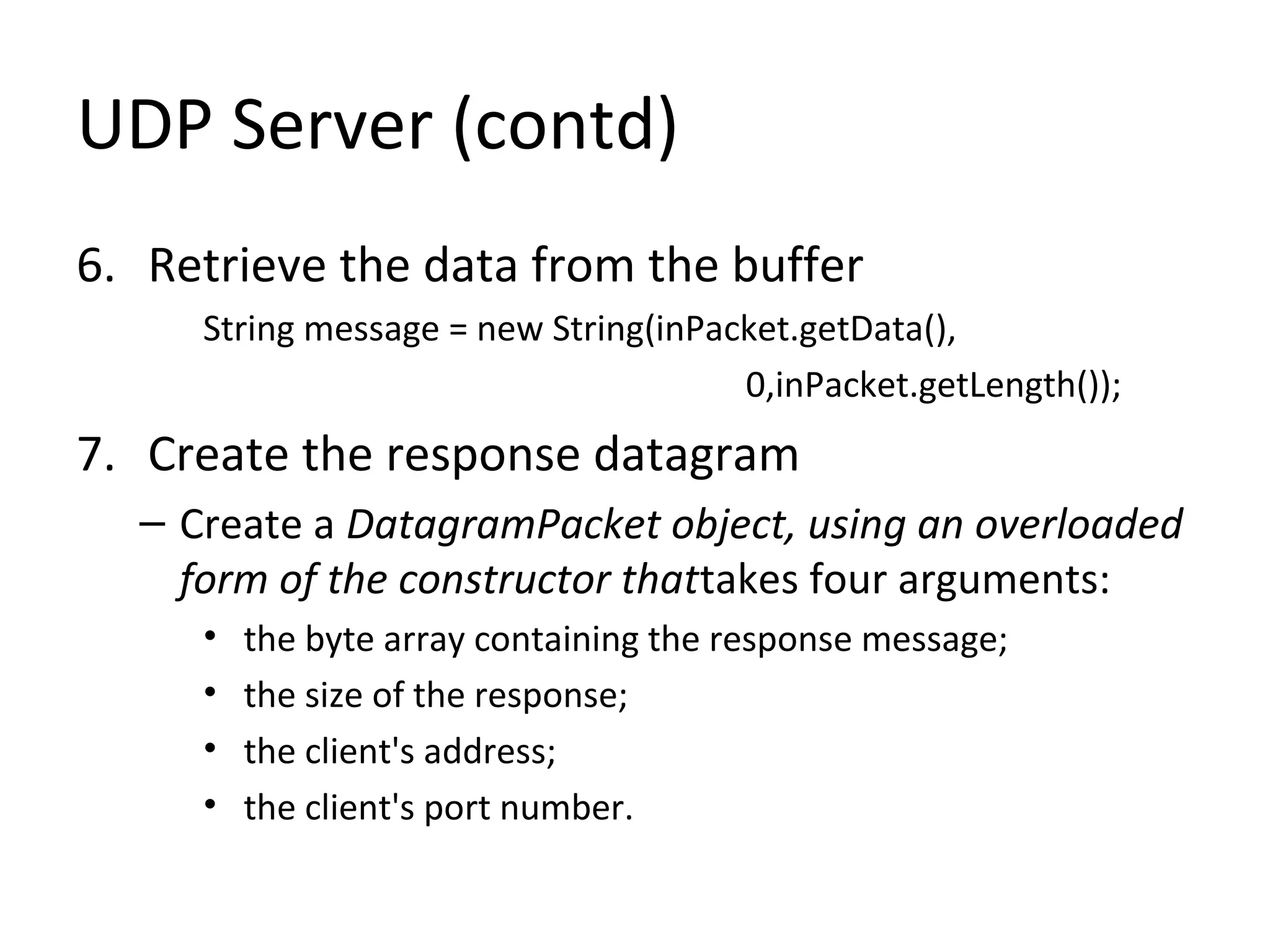 UDP Server (contd)

6. Retrieve the data from the buffer

String message = new String(inPacket.getData(),
0,inPacket.getLength());

7. Create the response datagram

– Create a DatagramPacket object, using an overloaded form of the constructor thattakes four arguments:

• the byte array containing the response message;
• the size of the response;
• the client's address;
• the client's port number.